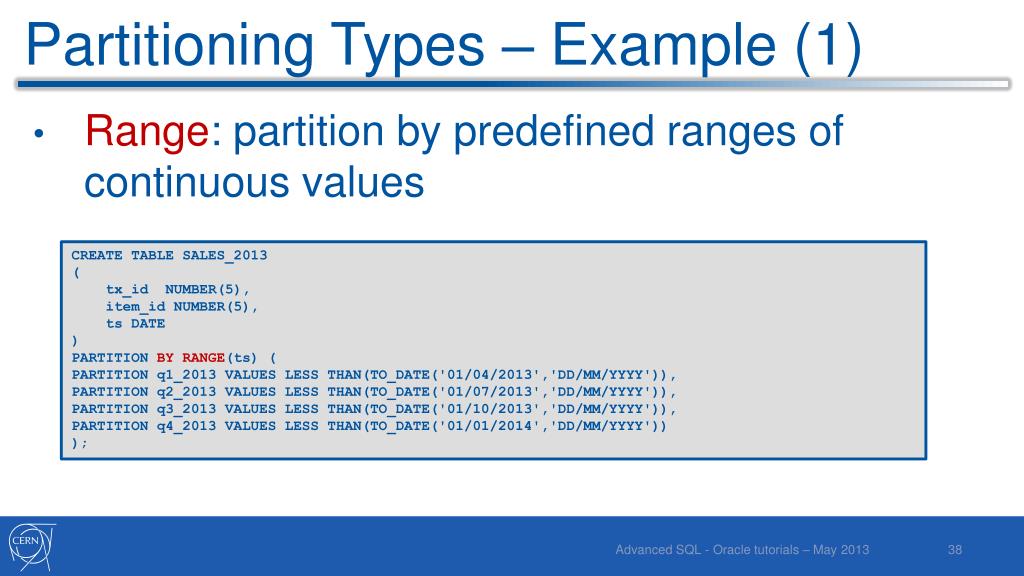 Partitioning Types – Example (1)

• Range: partition by predefined ranges of continuous values

CREATE TABLE SALES_2013
(
    tx_id  NUMBER(5),
    item_id NUMBER(5),
    ts DATE
)
PARTITION BY RANGE(ts) (
PARTITION q1_2013 VALUES LESS THAN(TO_DATE('01/04/2013','DD/MM/YYYY')),
PARTITION q2_2013 VALUES LESS THAN(TO_DATE('01/07/2013','DD/MM/YYYY')),
PARTITION q3_2013 VALUES LESS THAN(TO_DATE('01/10/2013','DD/MM/YYYY')),
PARTITION q4_2013 VALUES LESS THAN(TO_DATE('01/01/2014','DD/MM/YYYY'))
);

CERN

Advanced SQL - Oracle tutorials – May 2013

38